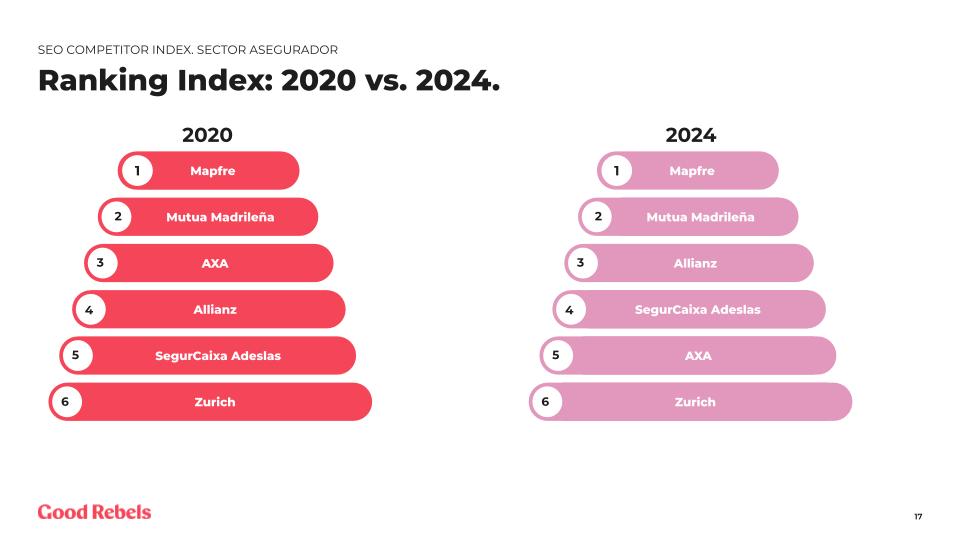 SEO COMPETITOR INDEX. SECTOR ASEGURADOR

Ranking Index: 2020 vs. 2024.

2020

1 Mapfre

2 Mutua Madrileña

3 AXA

4 Allianz

5 SegurCaixa Adeslas

6 Zurich

2024

1 Mapfre

2 Mutua Madrileña

3 Allianz

4 SegurCaixa Adeslas

5 AXA

6 Zurich

Good Rebels

17